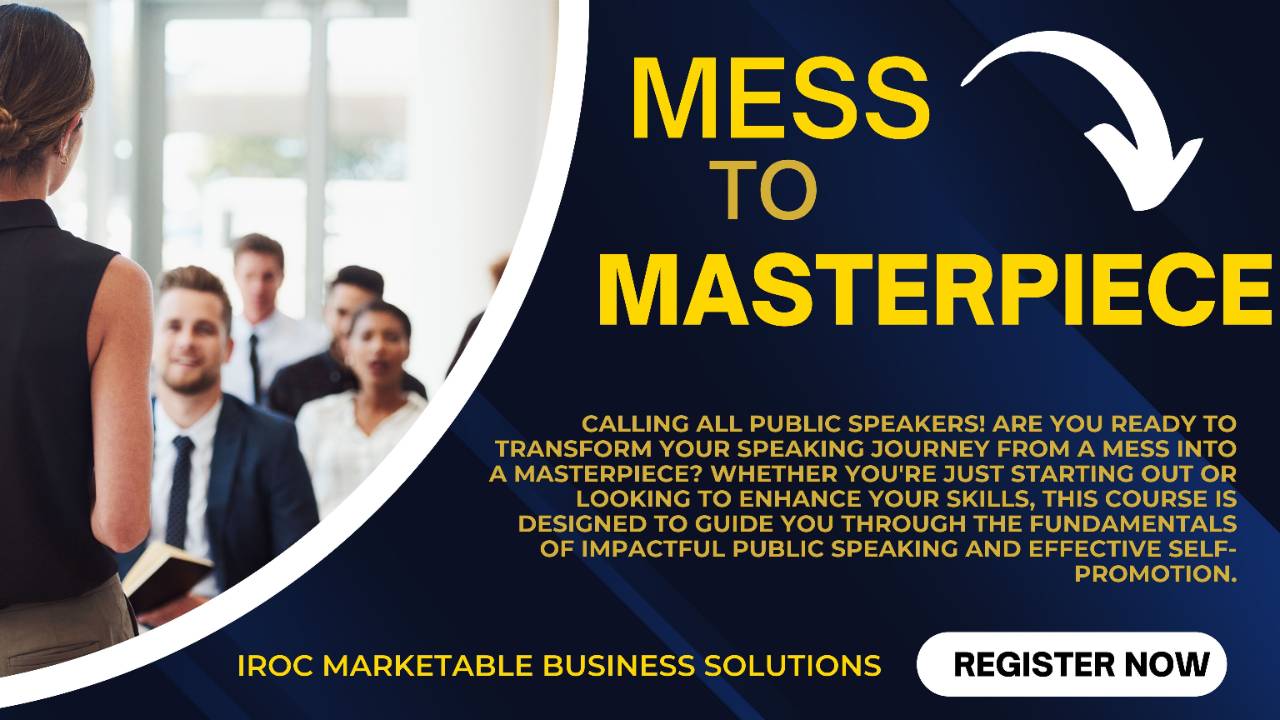 MESS
TO
MASTERPIECE

CALLING ALL PUBLIC SPEAKERS! ARE YOU READY TO TRANSFORM YOUR SPEAKING JOURNEY FROM A MESS INTO A MASTERPIECE? WHETHER YOU'RE JUST STARTING OUT OR LOOKING TO ENHANCE YOUR SKILLS, THIS COURSE IS DESIGNED TO GUIDE YOU THROUGH THE FUNDAMENTALS OF IMPACTFUL PUBLIC SPEAKING AND EFFECTIVE SELF-PROMOTION.

IROC MARKETABLE BUSINESS SOLUTIONS

REGISTER NOW